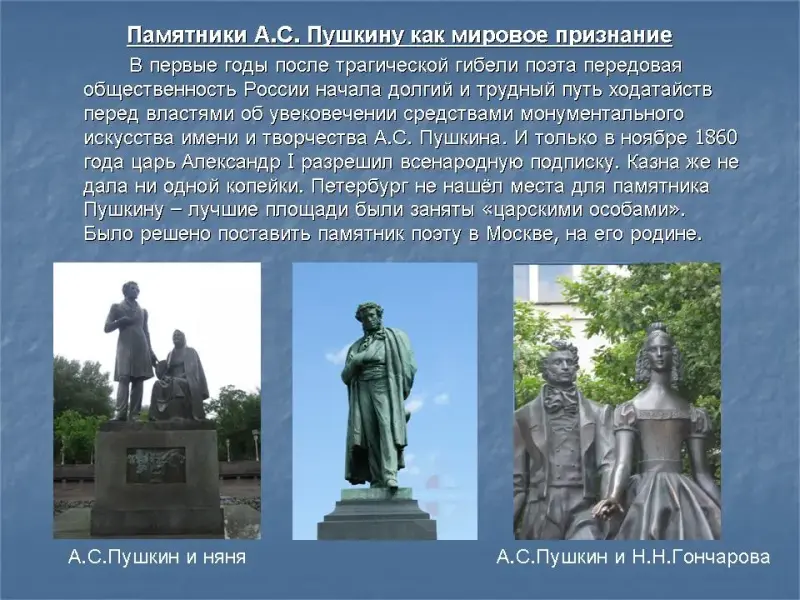 Памятники А.С. Пушкину как мировое признание

В первые годы после трагической гибели поэта передовая общественность России начала долгий и трудный путь ходатайств перед властями об увековечении средствами монументального искусства имени и творчества А.С. Пушкина. И только в ноябре 1860 года царь Александр I разрешил всенародную подписку. Казна же не дала ни одной копейки. Петербург не нашёл места для памятника Пушкину – лучшие площади были заняты «царскими особами». Было решено поставить памятник поэту в Москве, на его родине.

А.С.Пушкин и няня

А.С.Пушкин и Н.Н.Гончарова